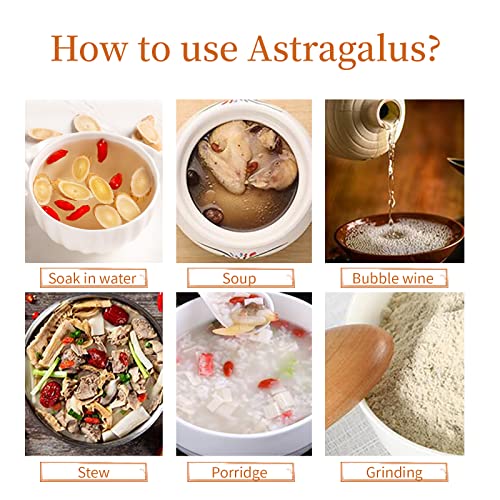 How to use Astragalus?

Soak in water

Soup

Bubble wine

Stew

Porridge

Grinding